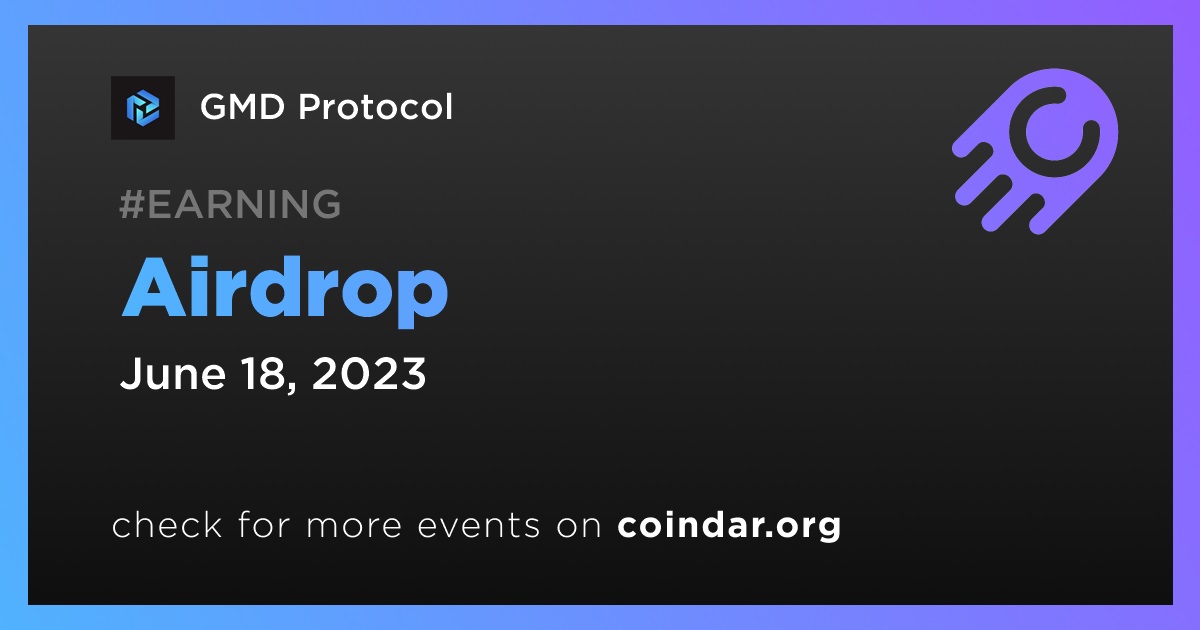 GMD Protocol

#EARNING

Airdrop

June 18, 2023

check for more events on coindar.org